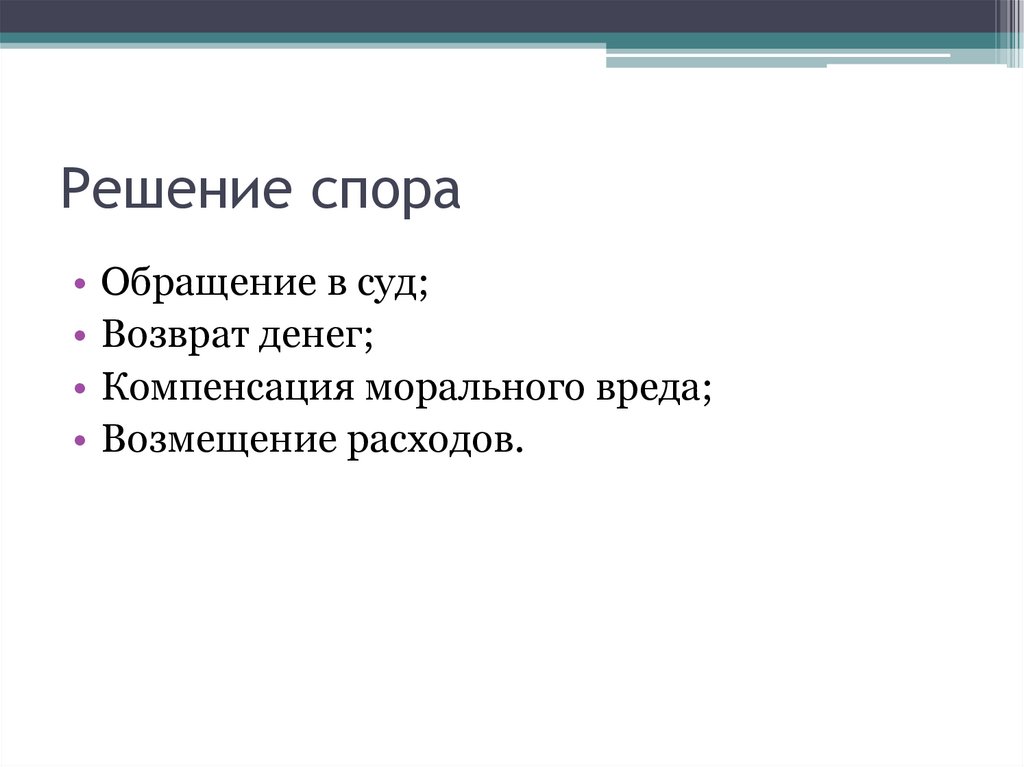 Решение спора

• Обращение в суд;
• Возврат денег;
• Компенсация морального вреда;
• Возмещение расходов.